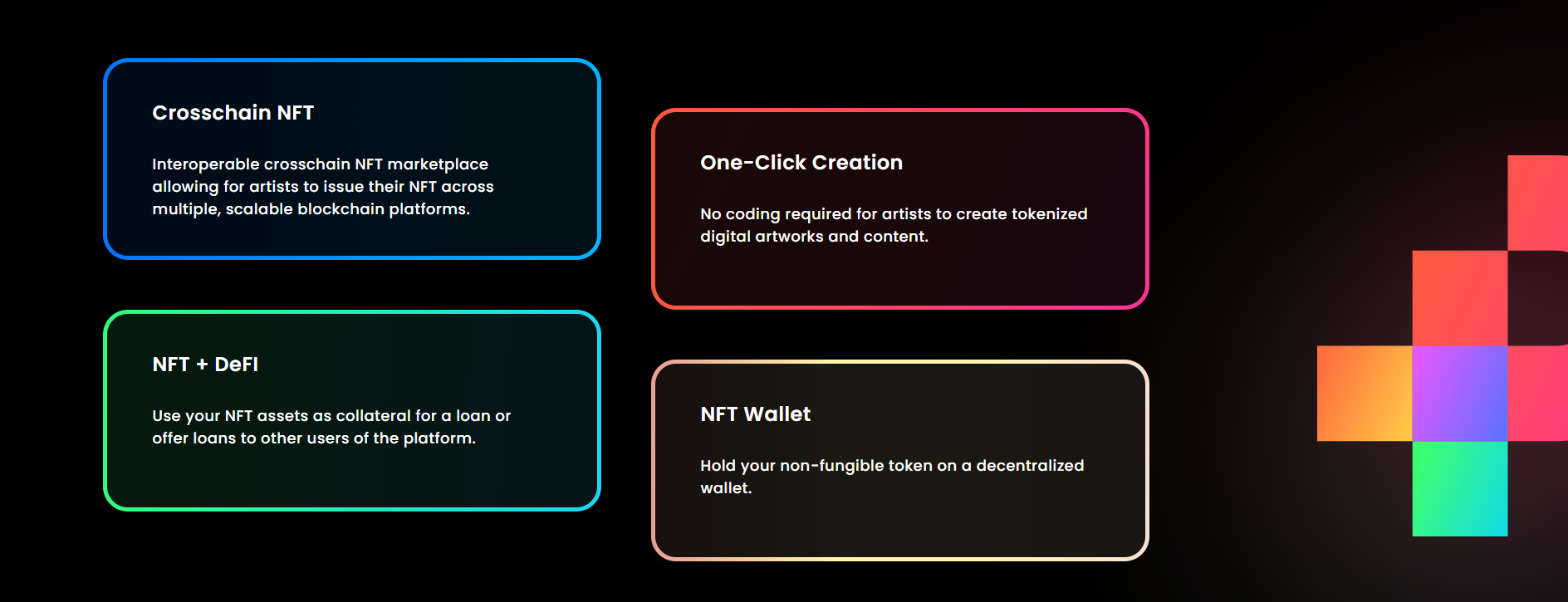 Crosschain NFT

Interoperable crosschain NFT marketplace allowing for artists to issue their NFT across multiple, scalable blockchain platforms.

NFT + DeFI

Use your NFT assets as collateral for a loan or offer loans to other users of the platform.

One-Click Creation

No coding required for artists to create tokenized digital artworks and content.

NFT Wallet

Hold your non-fungible token on a decentralized wallet.